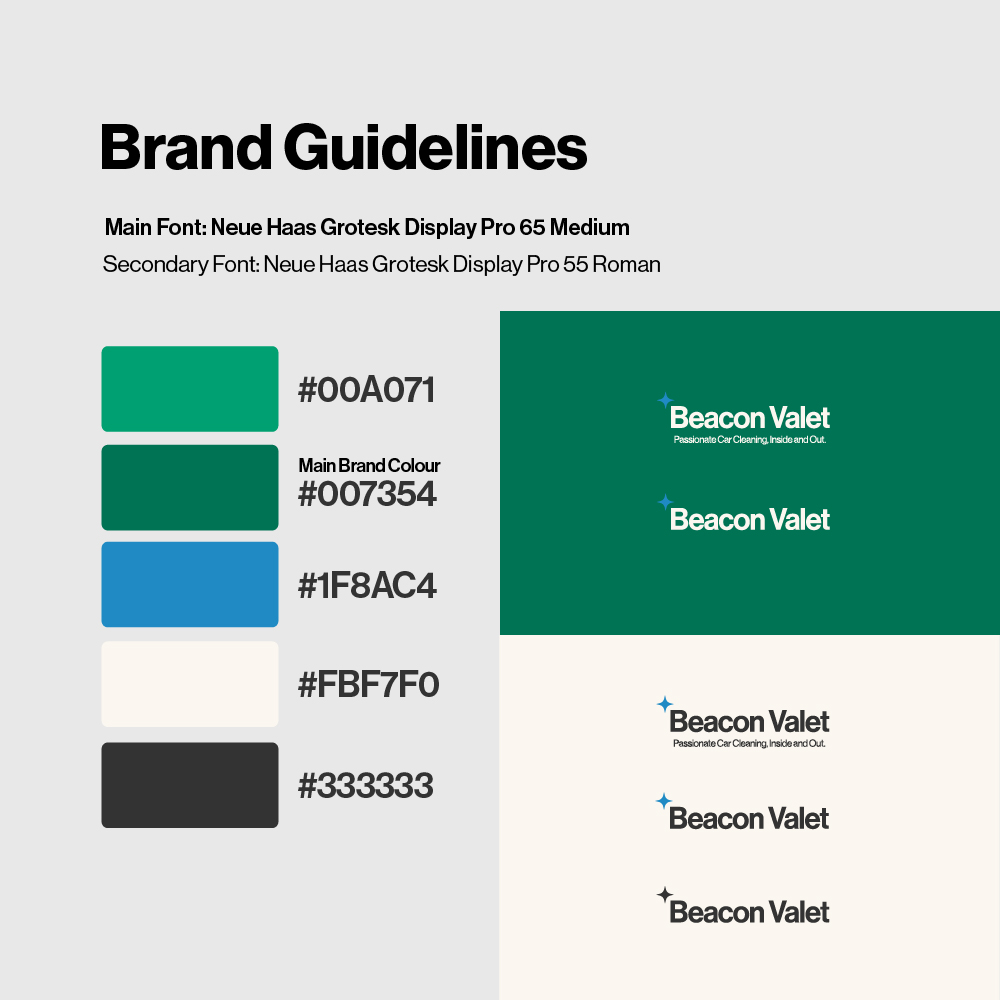 Brand Guidelines

Main Font: Neue Haas Grotesk Display Pro 65 Medium
Secondary Font: Neue Haas Grotesk Display Pro 55 Roman

#00A071

Main Brand Colour
#007354

#1F8AC4

#FBF7F0

#333333

Beacon Valet
Passionate Car Cleaning, Inside and Out.

Beacon Valet

Beacon Valet
Passionate Car Cleaning, Inside and Out.

Beacon Valet

Beacon Valet